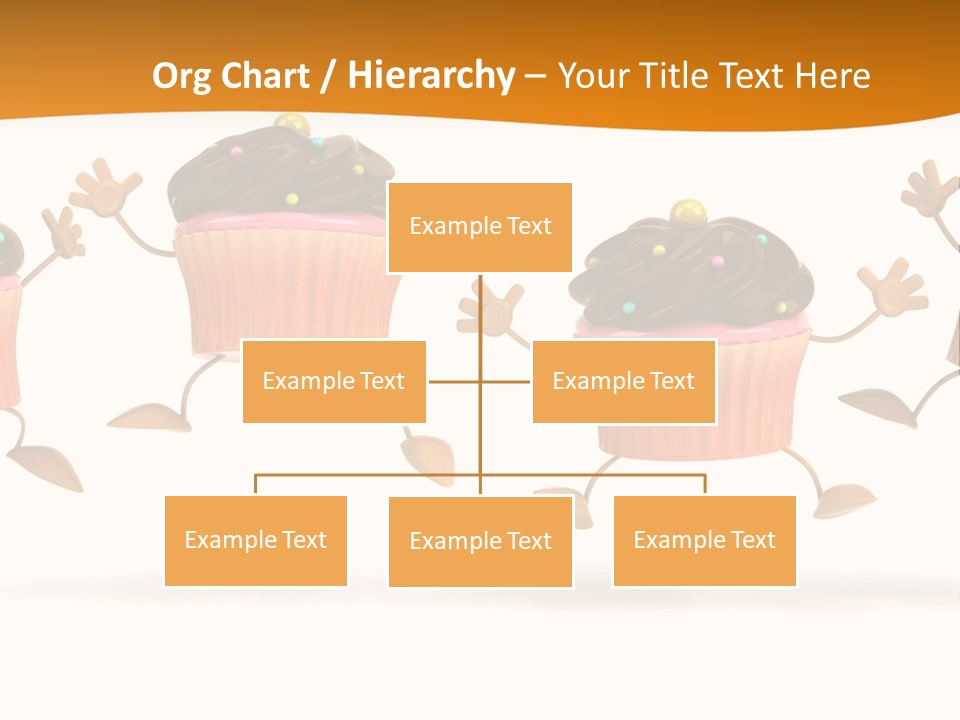 Org Chart / Hierarchy – Your Title Text Here

Example Text

Example Text

Example Text

Example Text

Example Text

Example Text